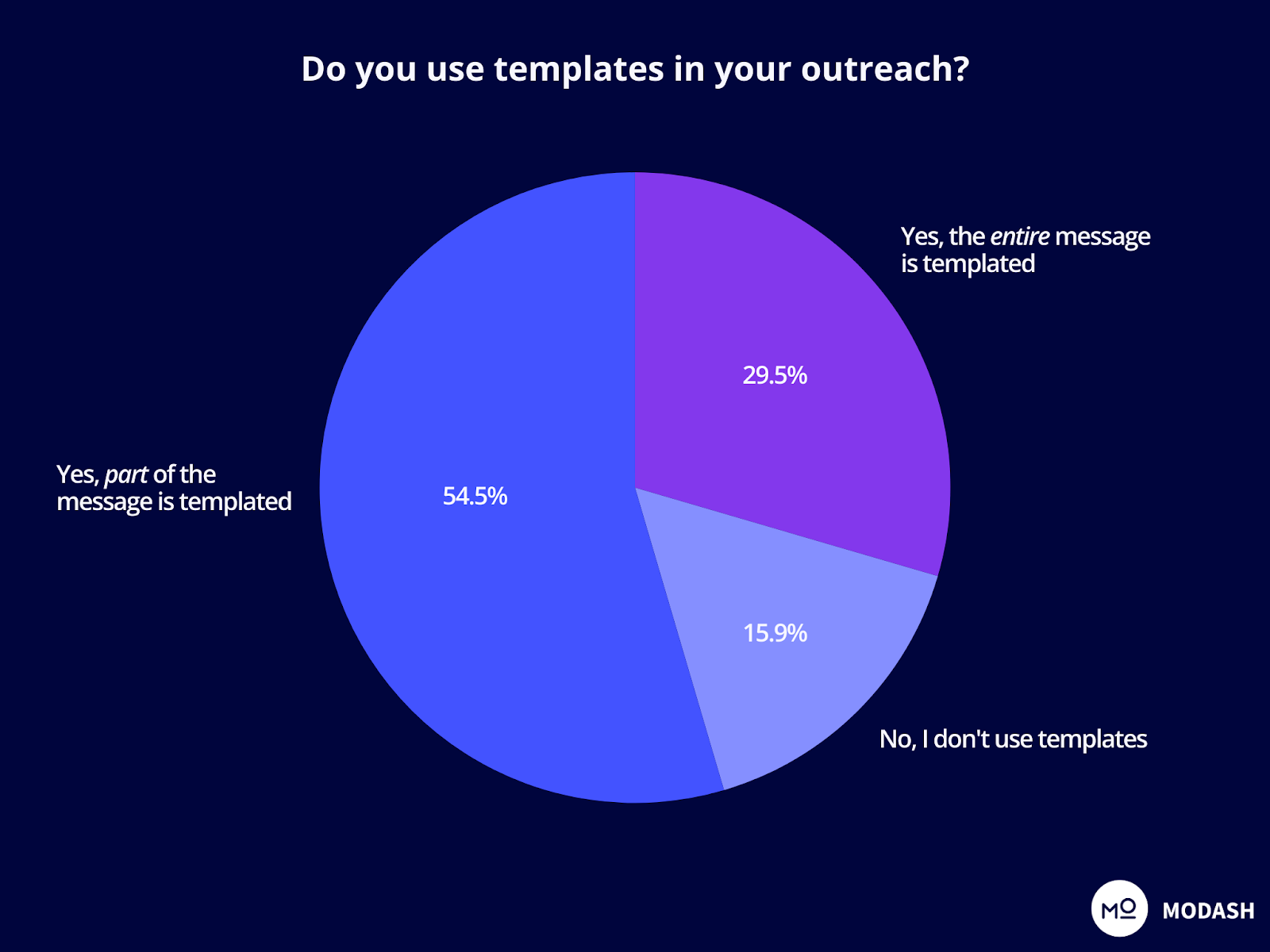 Do you use templates in your outreach?

Yes, the entire message is templated

29.5%

Yes, part of the message is templated

54.5%

15.9%

No, I don't use templates

MO MODASH